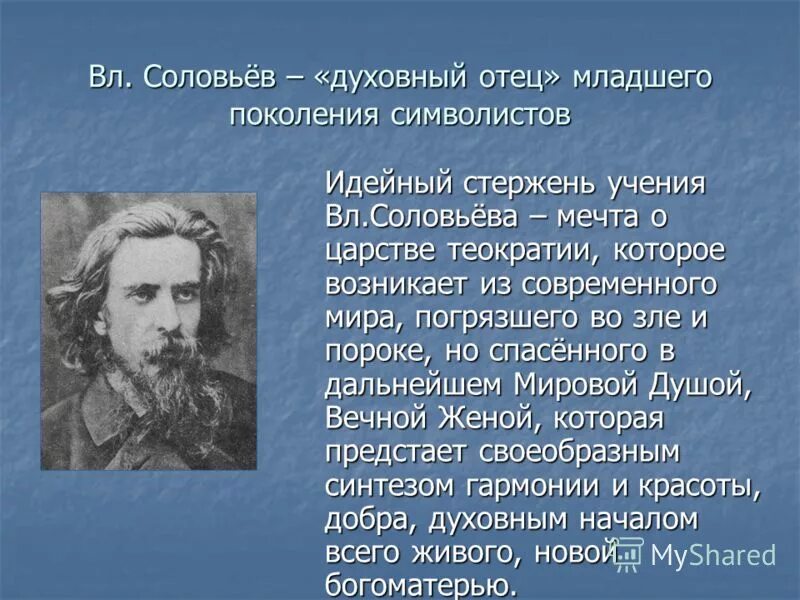 Вл. Соловьёв – «духовный отец» младшего поколения символистов

Идейный стержень учения Вл.Соловьёва – мечта о царстве теократии, которое возникает из современного мира, погрязшего во зле и пороке, но спасённого в дальнейшем Мировой Душой, Вечной Женой, которая предстает своеобразным синтезом гармонии и красоты, добра, духовным началом всего живого, новой богоматерью.

MyShared